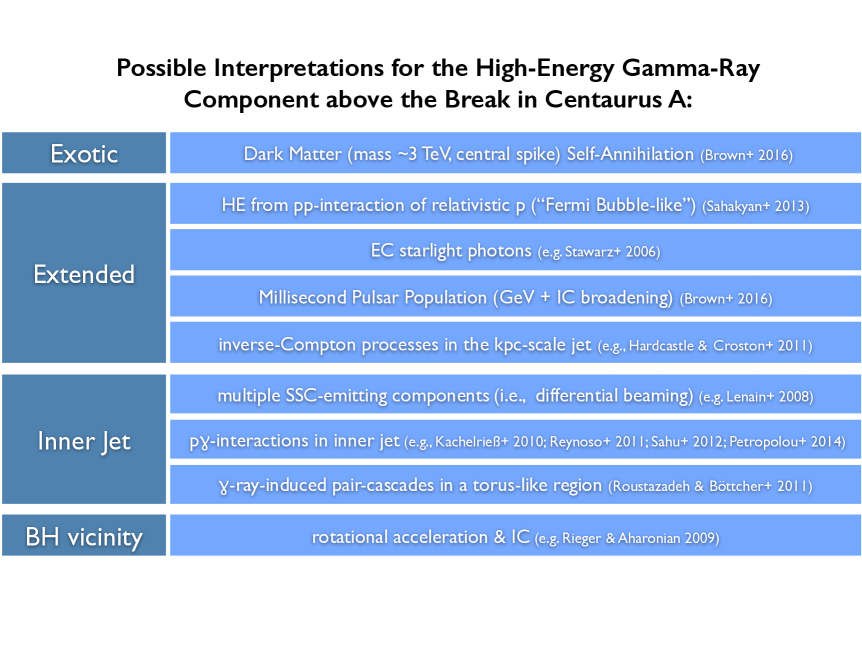 Possible Interpretations for the High-Energy Gamma-Ray Component above the Break in Centaurus A:

| | |
|---|---|
| Exotic | Dark Matter (mass ~3 TeV, central spike) Self-Annihilation (Brown+ 2016) |
| Extended | HE from pp-interaction of relativistic p (“Fermi Bubble-like”) (Sahakyan+ 2013) |
| | EC starlight photons (e.g. Stawarz+ 2006) |
| | Millisecond Pulsar Population (GeV + IC broadening) (Brown+ 2016) |
| | inverse-Compton processes in the kpc-scale jet (e.g., Hardcastle & Croston+ 2011) |
| Inner Jet | multiple SSC-emitting components (i.e., differential beaming) (e.g. Lenain+ 2008) |
| | pɣ-interactions in inner jet (e.g., Kachelrieß+ 2010; Reynoso+ 2011; Sahu+ 2012; Petropolou+ 2014) |
| | ɣ-ray-induced pair-cascades in a torus-like region (Roustazadeh & Böttcher+ 2011) |
| BH vicinity | rotational acceleration & IC (e.g. Rieger & Aharonian 2009) |